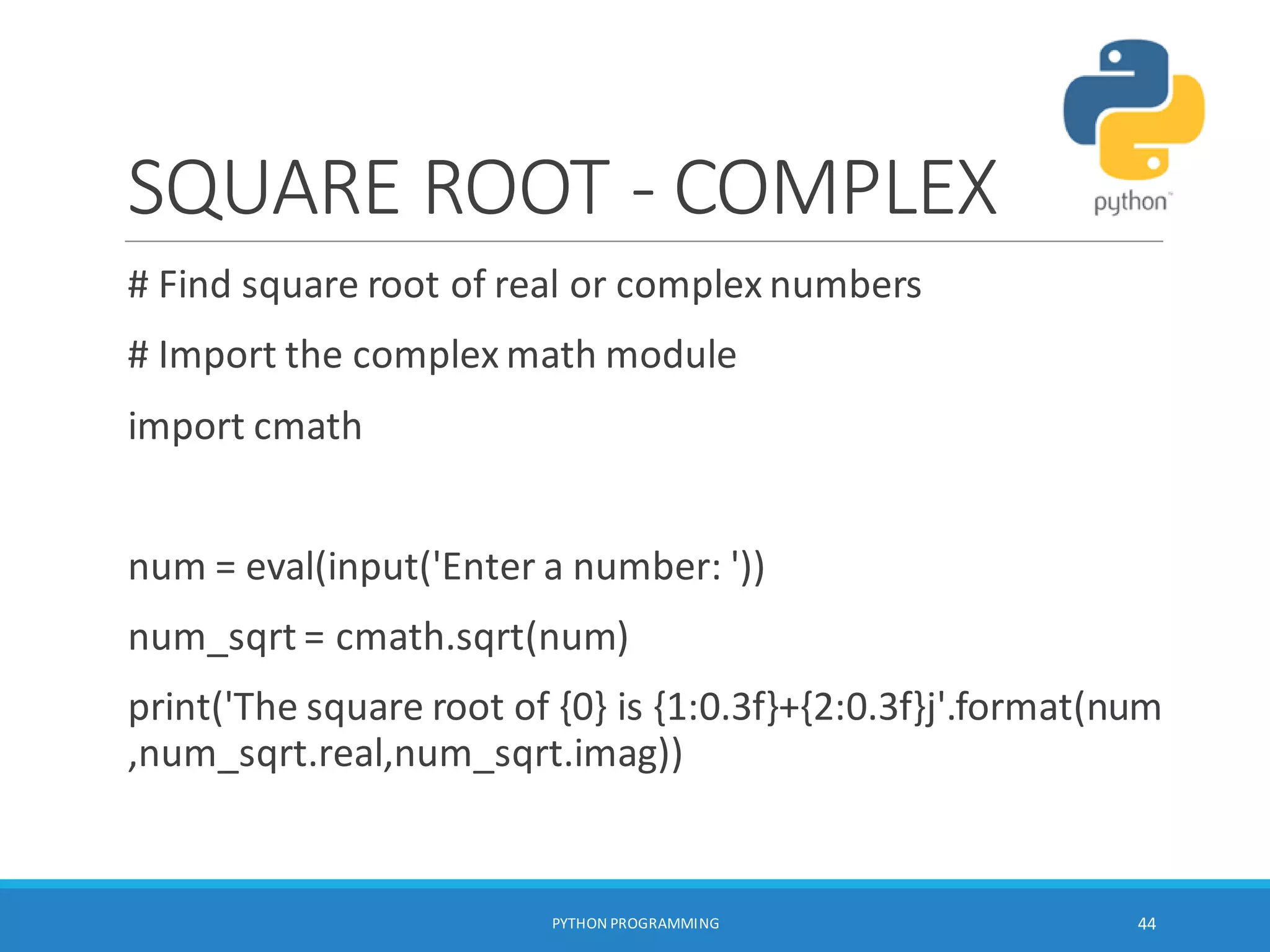 SQUARE ROOT - COMPLEX

python™

# Find square root of real or complex numbers

# Import the complex math module

import cmath

num = eval(input('Enter a number: '))

num_sqrt = cmath.sqrt(num)

print('The square root of {0} is {1:0.3f}+{2:0.3f}j'.format(num ,num_sqrt.real,num_sqrt.imag))

PYTHON PROGRAMMING

44